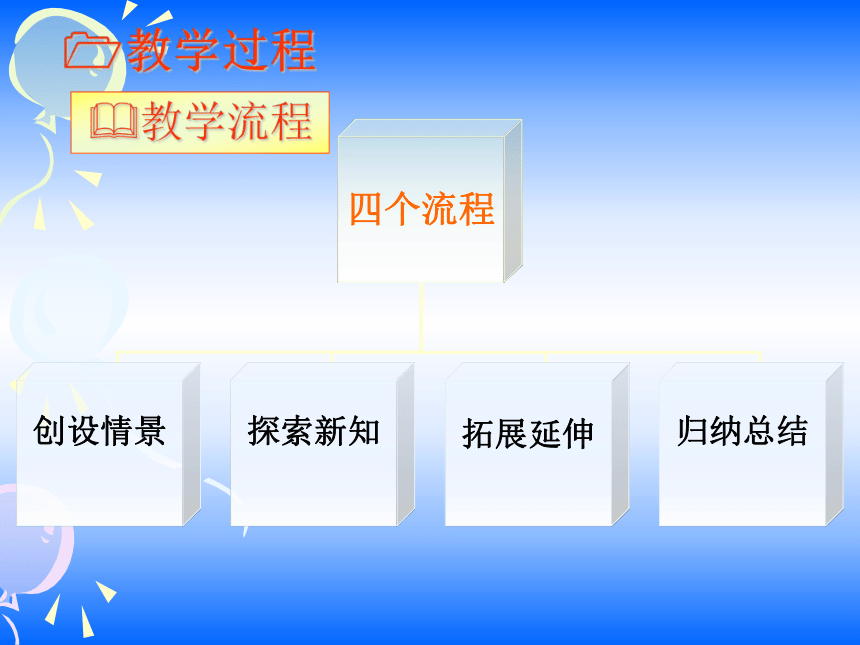 教学过程

教学流程

四个流程

创设情景

探索新知

拓展延伸

归纳总结